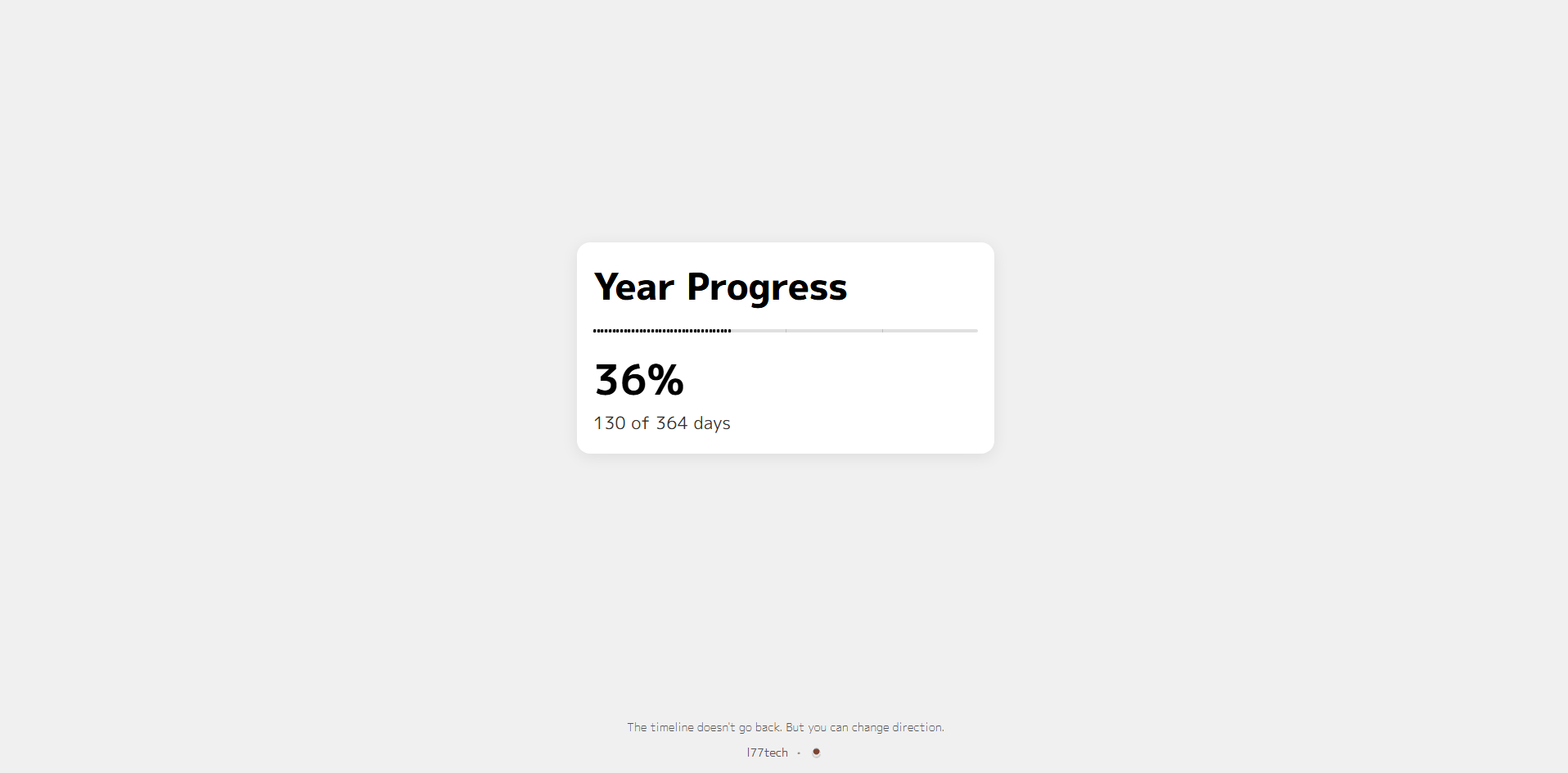 Year Progress

36%

130 of 364 days

The timeline doesn't go back. But you can change direction.

l77tech ·